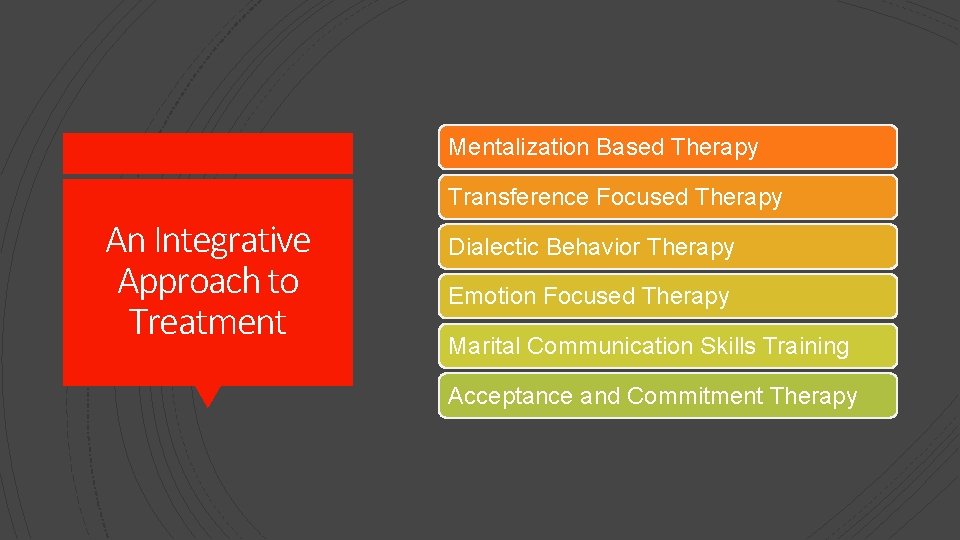 An Integrative Approach to Treatment

Mentalization Based Therapy

Transference Focused Therapy

Dialectic Behavior Therapy

Emotion Focused Therapy

Marital Communication Skills Training

Acceptance and Commitment Therapy